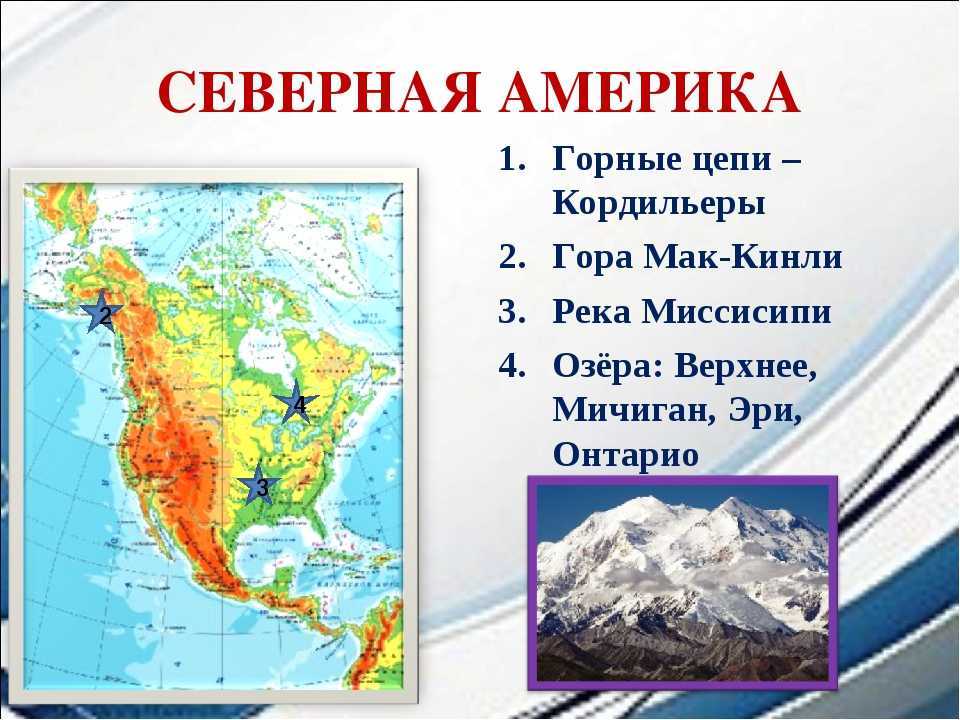 СЕВЕРНАЯ АМЕРИКА

1. Горные цепи – Кордильеры
2. Гора Мак-Кинли
3. Река Миссисипи
4. Озёра: Верхнее, Мичиган, Эри, Онтарио

2

4

3